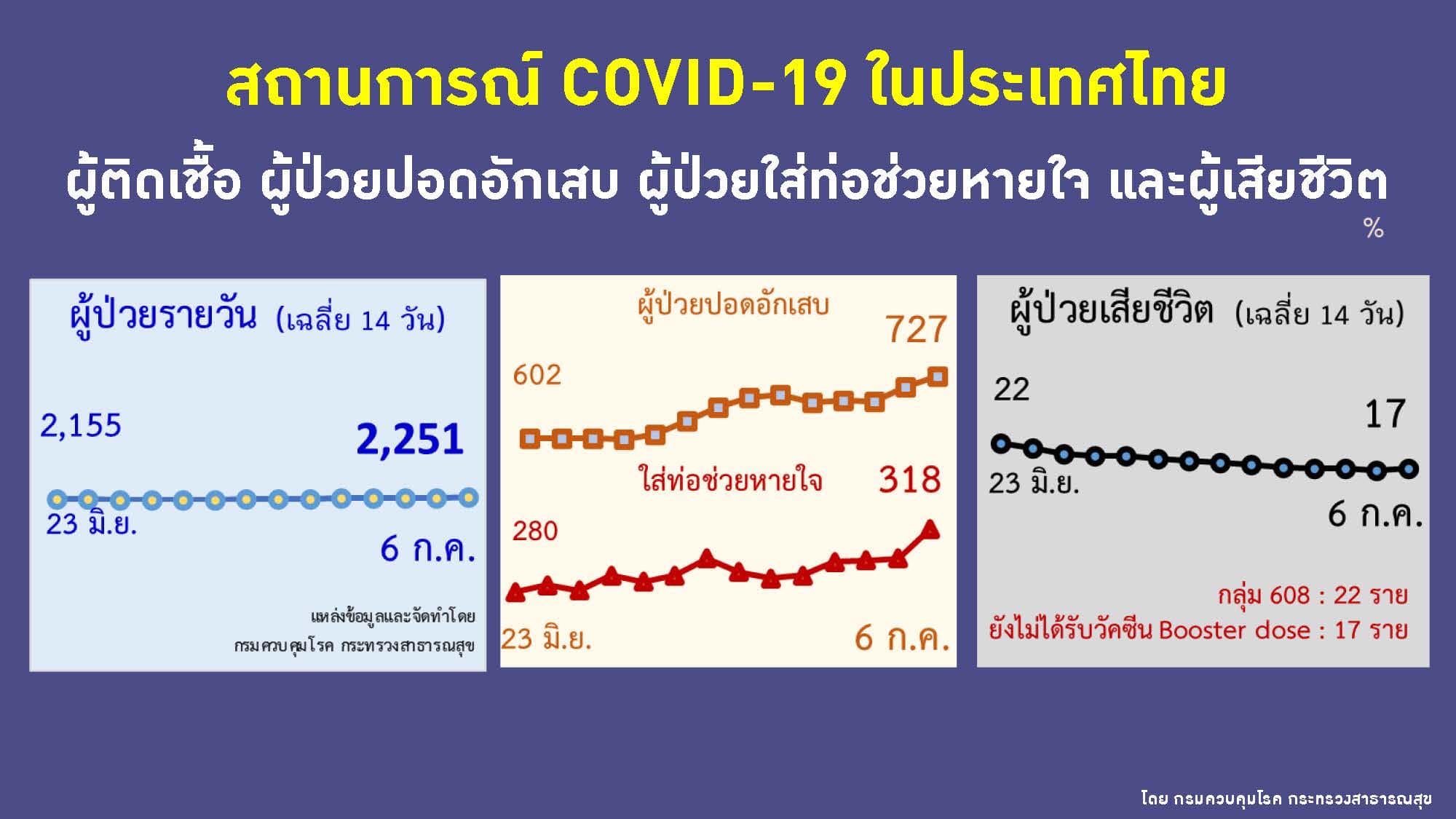 สถานการณ์ COVID-19 ในประเทศไทย

ผู้ติดเชื้อ ผู้ป่วยปอดอักเสบ ผู้ป่วยใส่ท่อช่วยหายใจ และผู้เสียชีวิต

%

ผู้ป่วยรายวัน (เฉลี่ย 14 วัน)

2,155

2,251

23 มิ.ย.

6 ก.ค.

แหล่งข้อมูลและจัดทำโดย
กรมควบคุมโรค กระทรวงสาธารณสุข

ผู้ป่วยปอดอักเสบ

727

602

ใส่ท่อช่วยหายใจ

318

280

23 มิ.ย.

6 ก.ค.

ผู้ป่วยเสียชีวิต (เฉลี่ย 14 วัน)

22

17

23 มิ.ย.

6 ก.ค.

กลุ่ม 608 : 22 ราย
ยังไม่ได้รับวัคซีน Booster dose : 17 ราย

โดย กรมควบคุมโรค กระทรวงสาธารณสุข